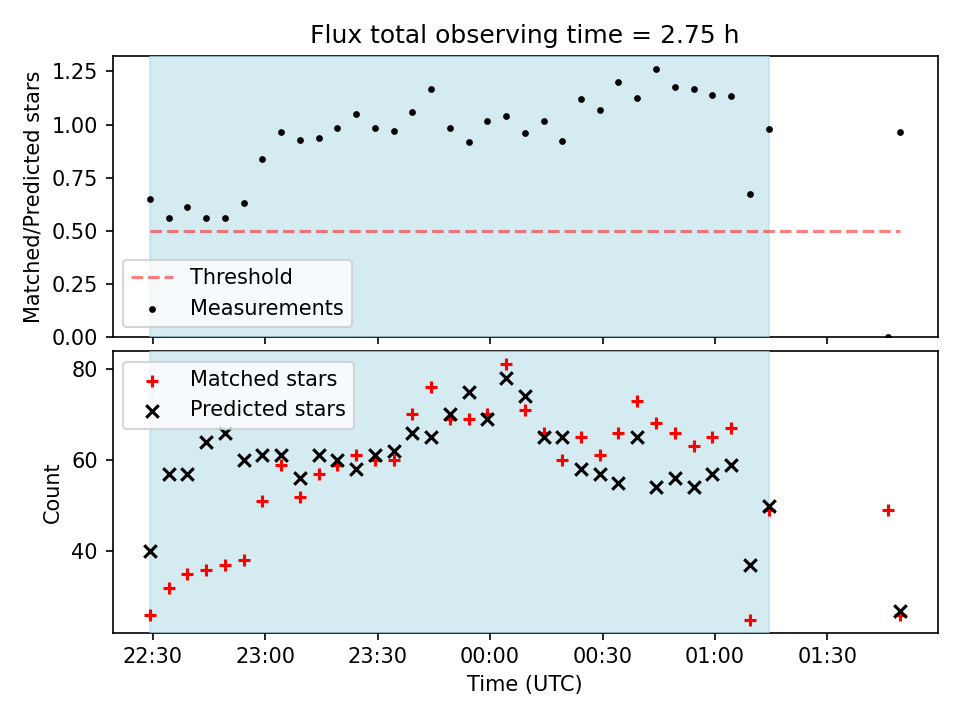 Flux total observing time = 2.75 h

Matched/Predicted stars

1.25
1.00
0.75
0.50
0.25
0.00

Threshold
Measurements

Count

80
60
40

Matched stars
Predicted stars

22:30
23:00
23:30
00:00
00:30
01:00
01:30

Time (UTC)